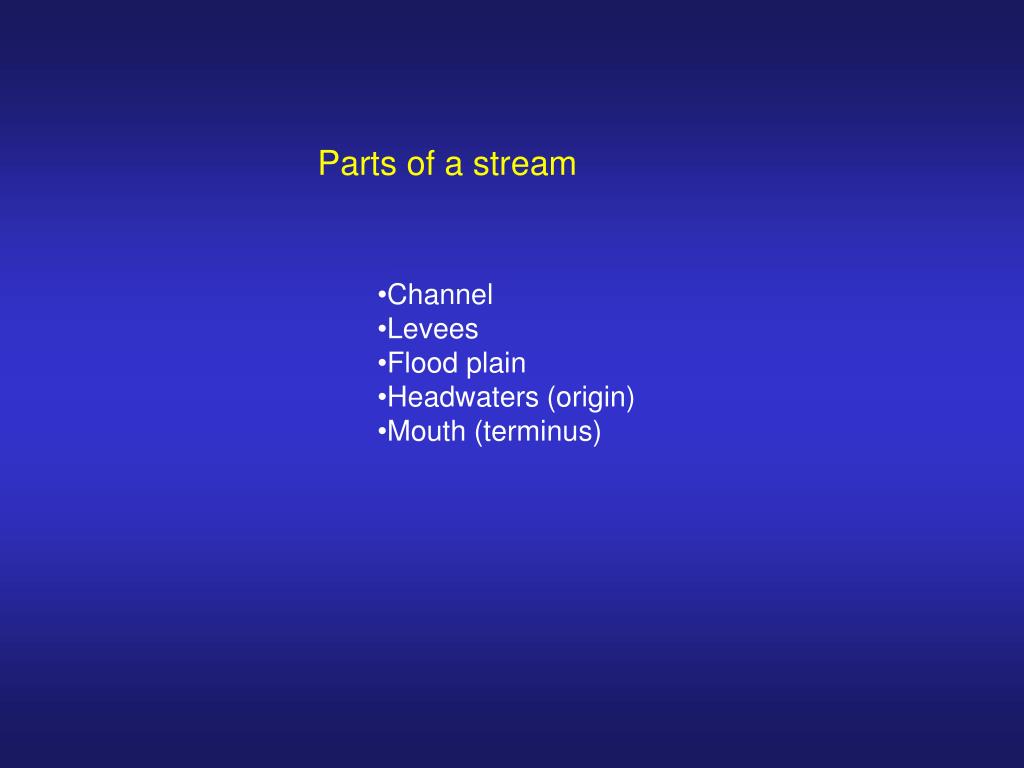 Parts of a stream

•Channel
•Levees
•Flood plain
•Headwaters (origin)
•Mouth (terminus)